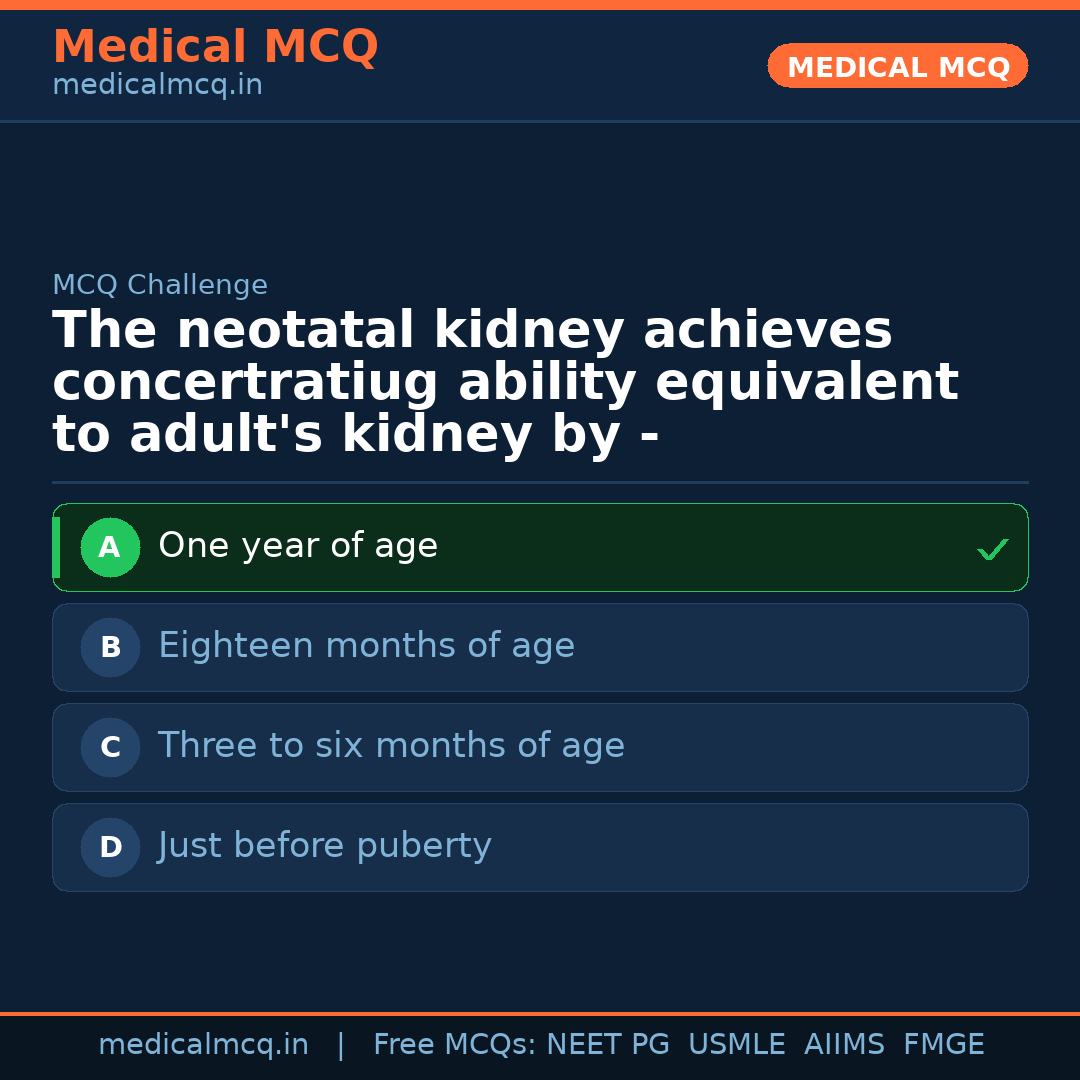 Medical MCQ
medicalmcq.in

MEDICAL MCQ

MCQ Challenge

The neotatal kidney achieves concertratiug ability equivalent to adult's kidney by -

A One year of age ✓

B Eighteen months of age

C Three to six months of age

D Just before puberty

medicalmcq.in | Free MCQs: NEET PG USMLE AIIMS FMGE